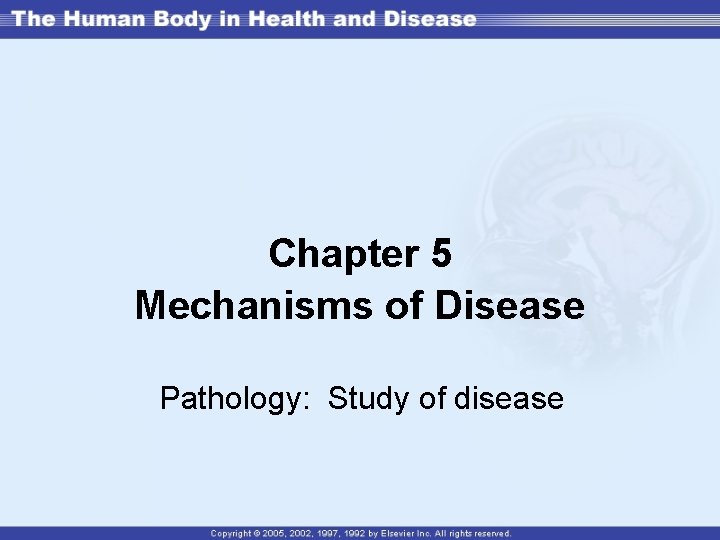 The Human Body in Health and Disease

Chapter 5
Mechanisms of Disease

Pathology: Study of disease

Copyright © 2005, 2002, 1997, 1992 by Elsevier Inc. All rights reserved.